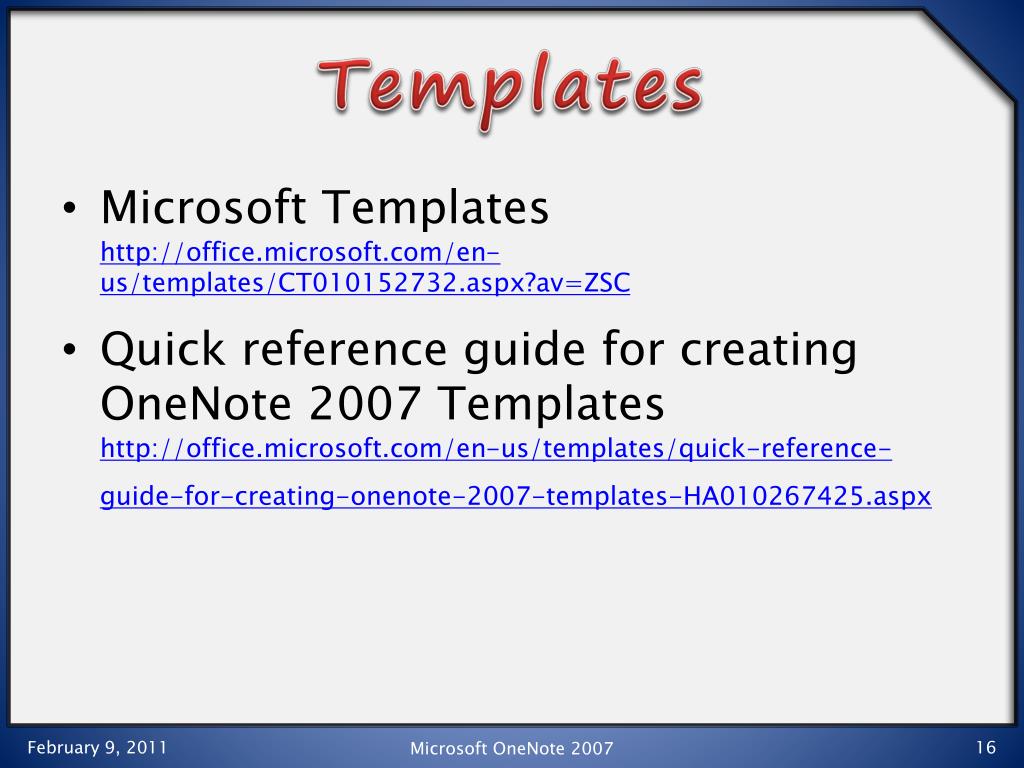 Templates

• Microsoft Templates http://office.microsoft.com/en-us/templates/CT010152732.aspx?av=ZSC

• Quick reference guide for creating OneNote 2007 Templates http://office.microsoft.com/en-us/templates/quick-reference-guide-for-creating-onenote-2007-templates-HA010267425.aspx

February 9, 2011

Microsoft OneNote 2007

16